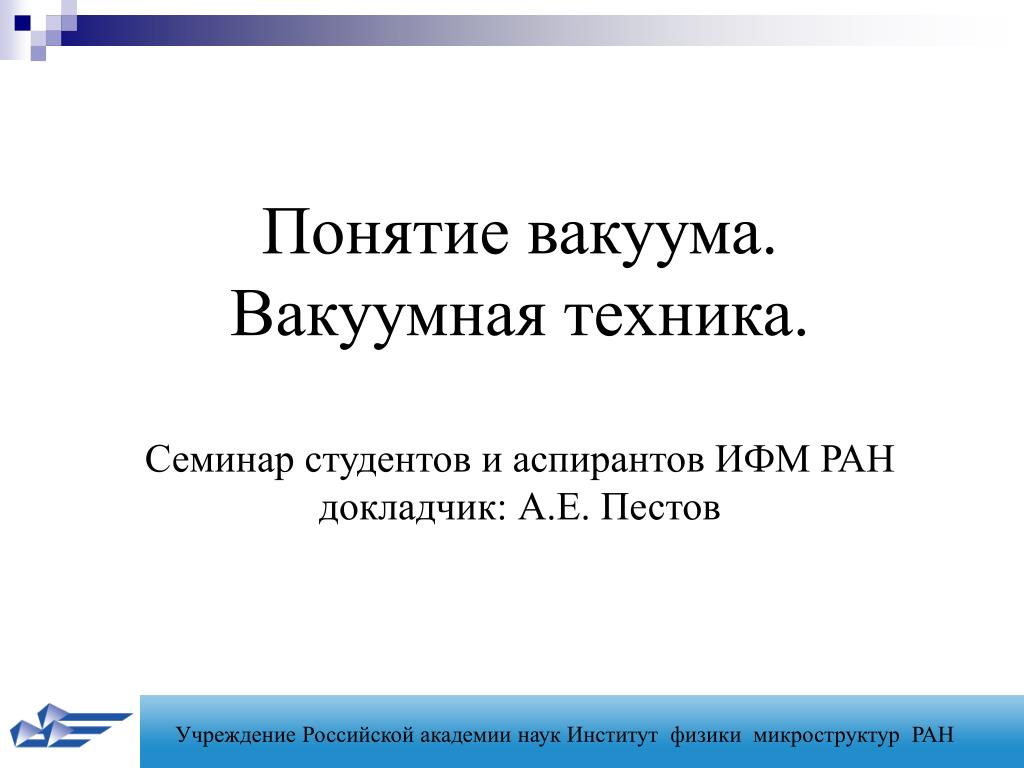 Понятие вакуума.
Вакуумная техника.

Семинар студентов и аспирантов ИФМ РАН
докладчик: А.Е. Пестов

Учреждение Российской академии наук Институт физики микроструктур РАН